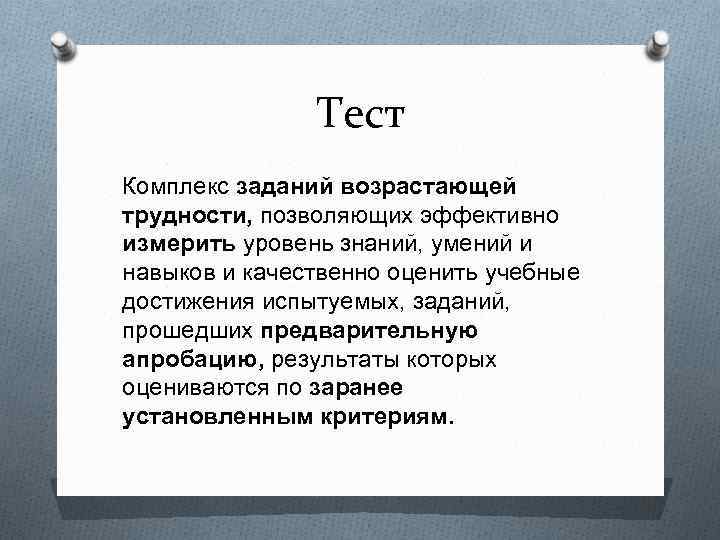 Тест

Комплекс заданий возрастающей трудности, позволяющих эффективно измерить уровень знаний, умений и навыков и качественно оценить учебные достижения испытуемых, заданий, прошедших предварительную апробацию, результаты которых оцениваются по заранее установленным критериям.